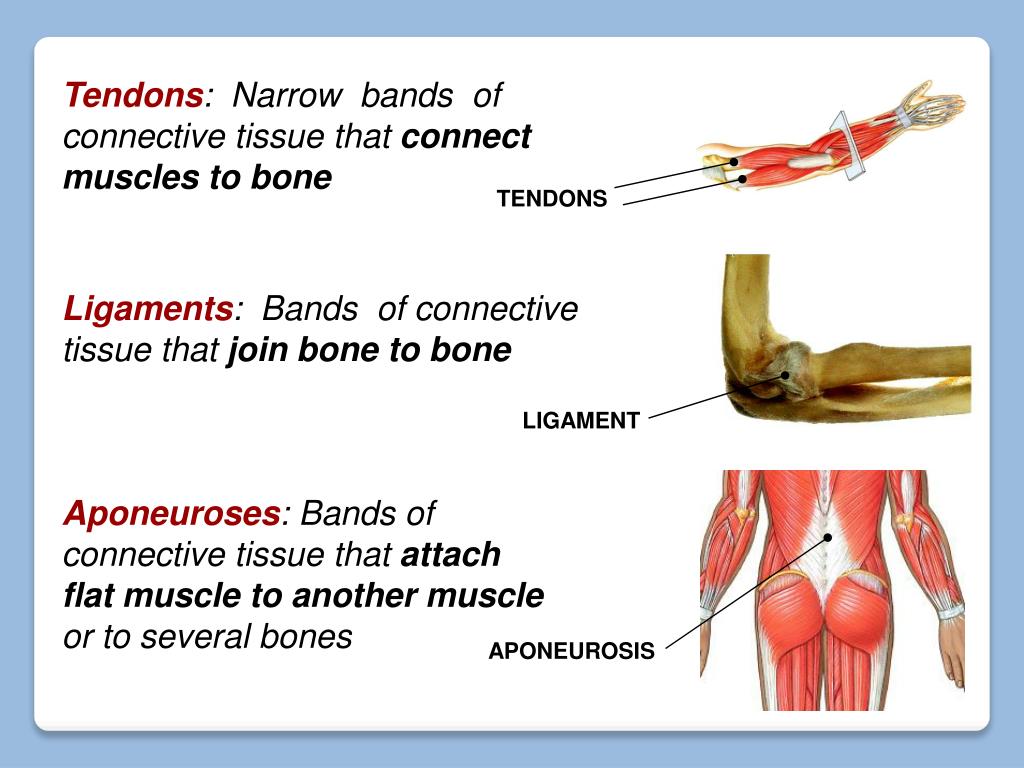 Tendons: Narrow bands of connective tissue that connect muscles to bone

TENDONS

Ligaments: Bands of connective tissue that join bone to bone

LIGAMENT

Aponeuroses: Bands of connective tissue that attach flat muscle to another muscle or to several bones

APONEUROSIS